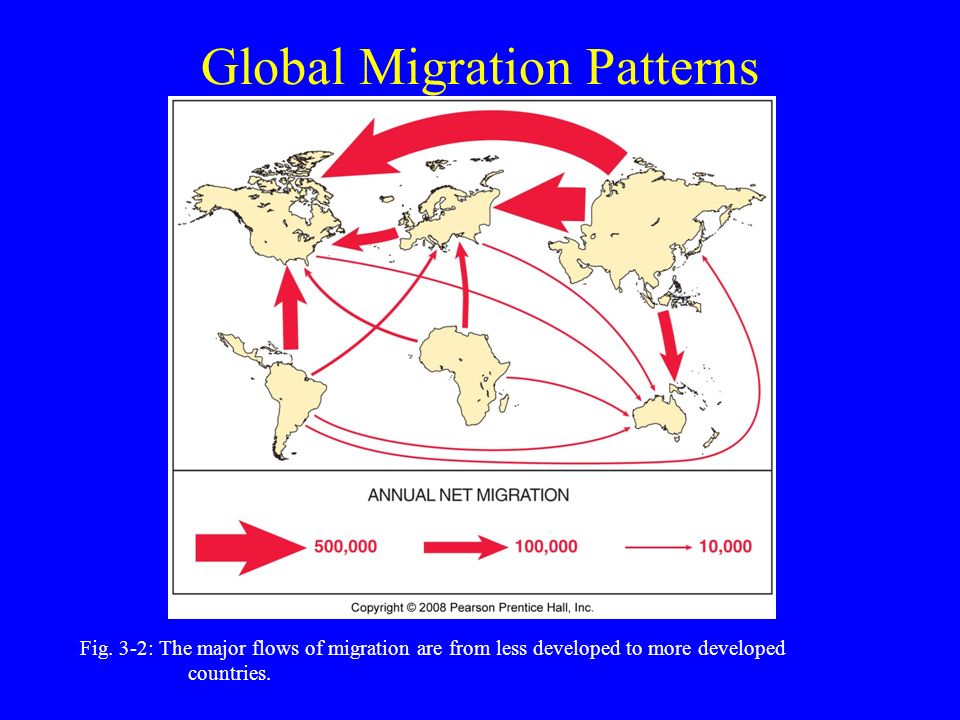 Global Migration Patterns

ANNUAL NET MIGRATION

500,000

100,000

10,000

Copyright © 2008 Pearson Prentice Hall, Inc.

Fig. 3-2: The major flows of migration are from less developed to more developed countries.